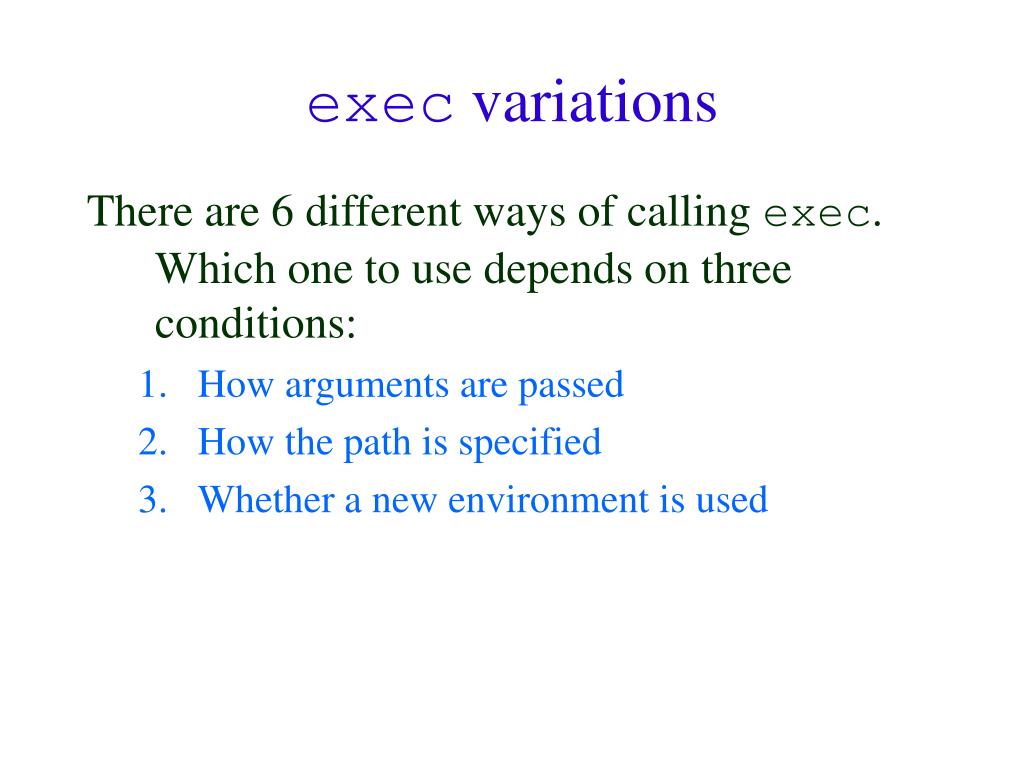 exec variations

There are 6 different ways of calling exec. Which one to use depends on three conditions:

1. How arguments are passed
2. How the path is specified
3. Whether a new environment is used